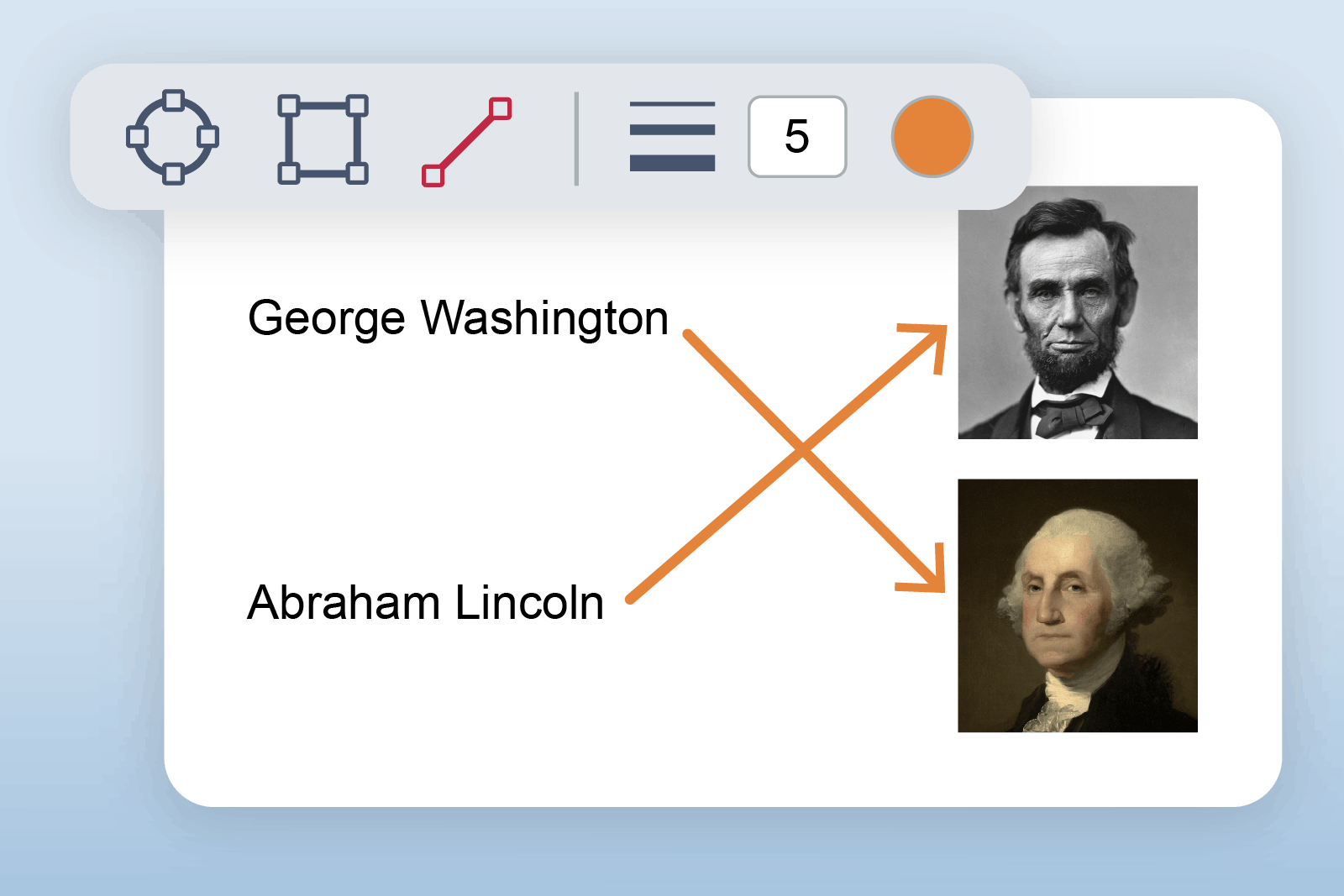 5

George Washington

Abraham Lincoln